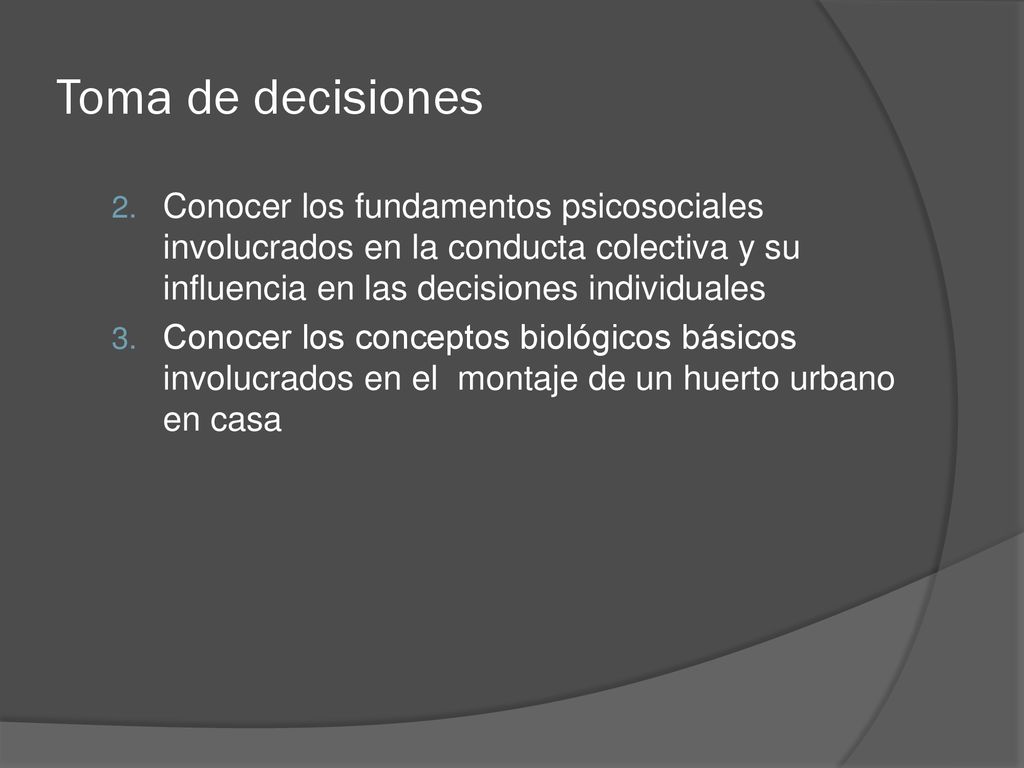 Toma de decisiones

2. Conocer los fundamentos psicosociales involucrados en la conducta colectiva y su influencia en las decisiones individuales
3. Conocer los conceptos biológicos básicos involucrados en el  montaje de un huerto urbano en casa